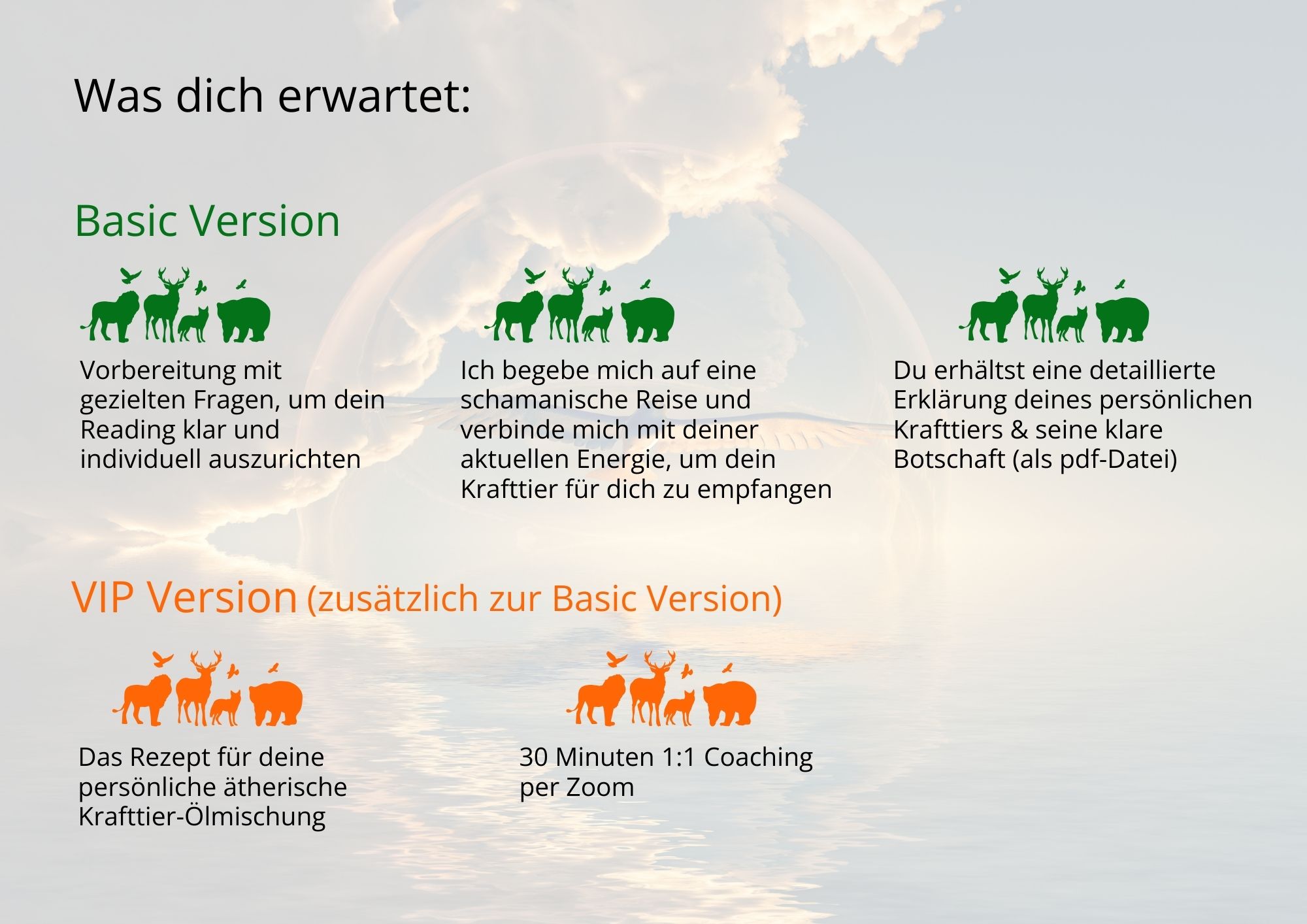 Was dich erwartet:

Basic Version

Vorbereitung mit gezielten Fragen, um dein Reading klar und individuell auszurichten

Ich begebe mich auf eine schamanische Reise und verbinde mich mit deiner aktuellen Energie, um dein Krafttier für dich zu empfangen

Du erhältst eine detaillierte Erklärung deines persönlichen Krafttiers & seine klare Botschaft (als pdf-Datei)

VIP Version (zusätzlich zur Basic Version)

Das Rezept für deine persönliche ätherische Krafttier-Ölmischung

30 Minuten 1:1 Coaching per Zoom